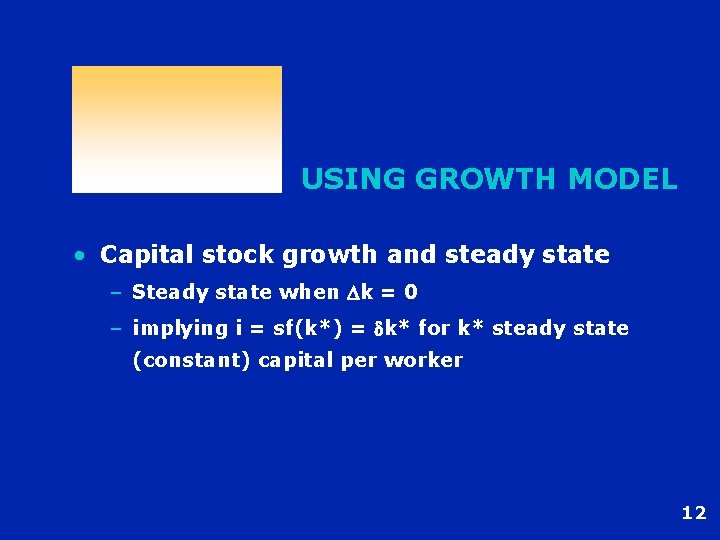 USING GROWTH MODEL

• Capital stock growth and steady state

– Steady state when $\Delta k = 0$

– implying $i = sf(k^*) = \delta k^*$ for $k^*$ steady state (constant) capital per worker

12